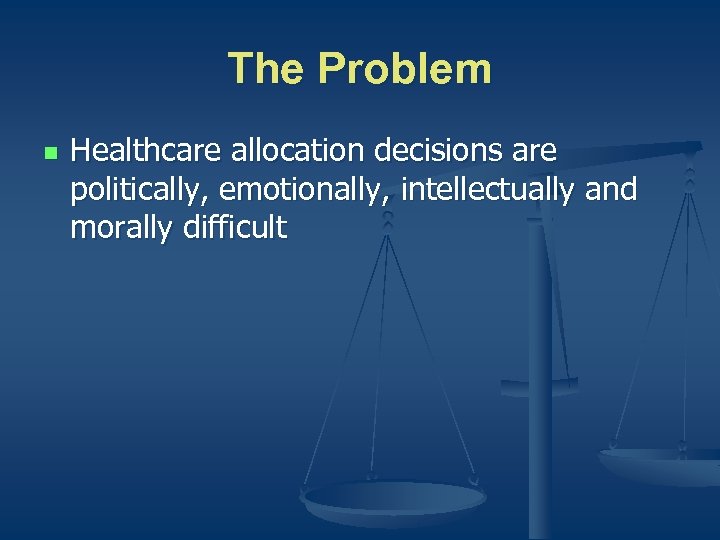 The Problem

Healthcare allocation decisions are politically, emotionally, intellectually and morally difficult